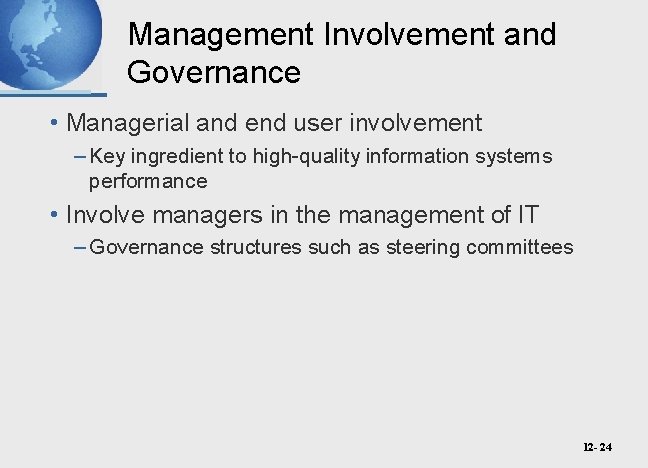 Management Involvement and Governance

• Managerial and end user involvement

– Key ingredient to high-quality information systems performance

• Involve managers in the management of IT

– Governance structures such as steering committees

12- 24